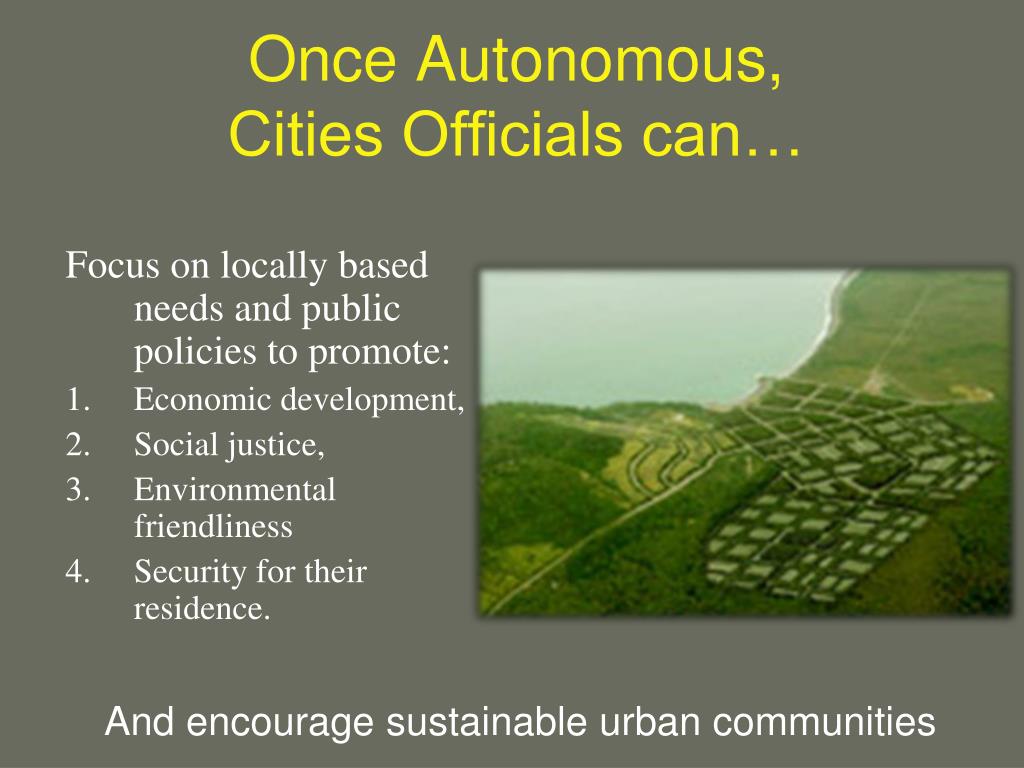 Once Autonomous,
Cities Officials can…

Focus on locally based needs and public policies to promote:
1. Economic development,
2. Social justice,
3. Environmental friendliness
4. Security for their residence.

And encourage sustainable urban communities